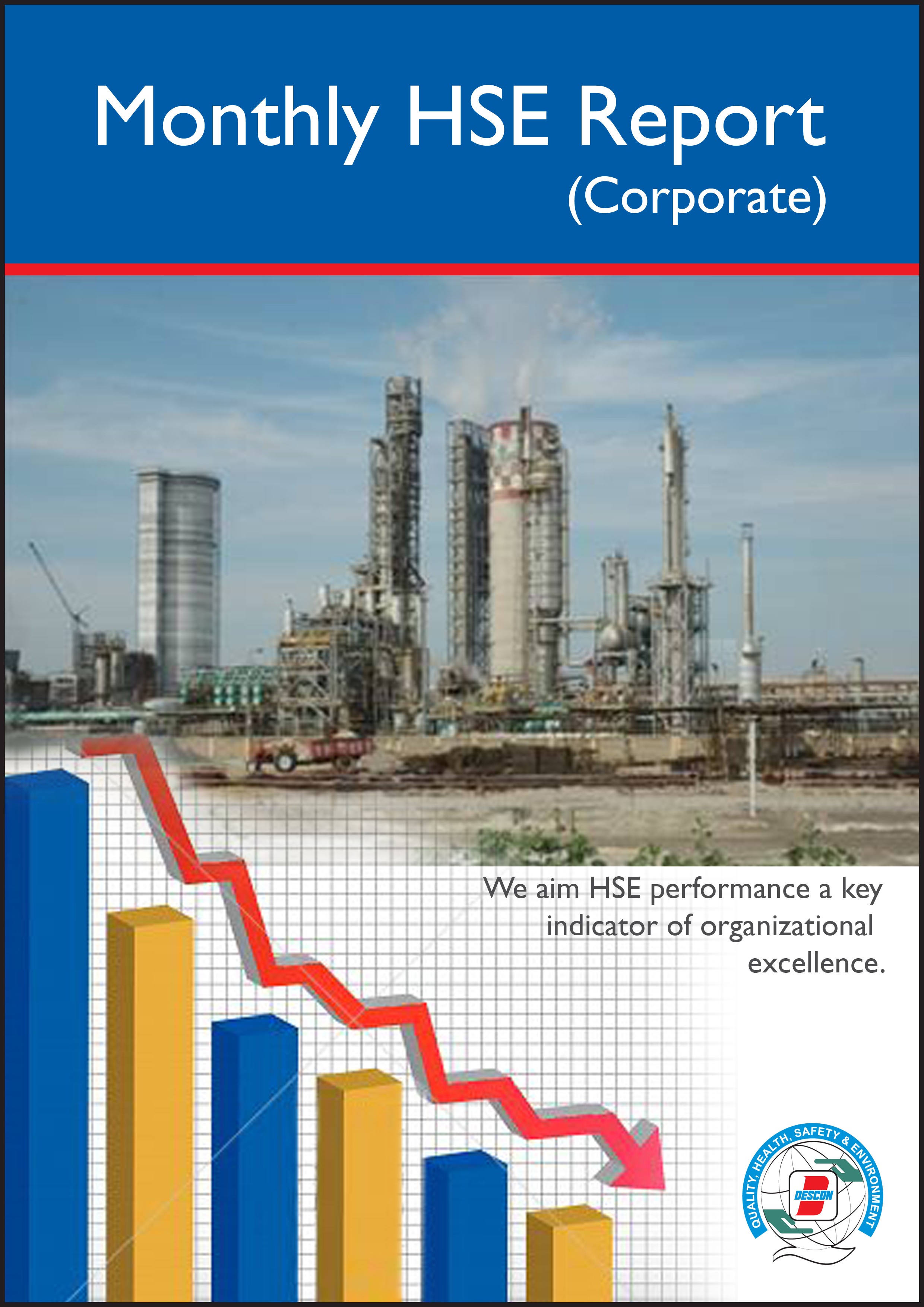 Monthly HSE Report
(Corporate)

We aim HSE performance a key indicator of organizational excellence.

QUALITY, HEALTH, SAFETY & ENVIRONMENT
DESCON